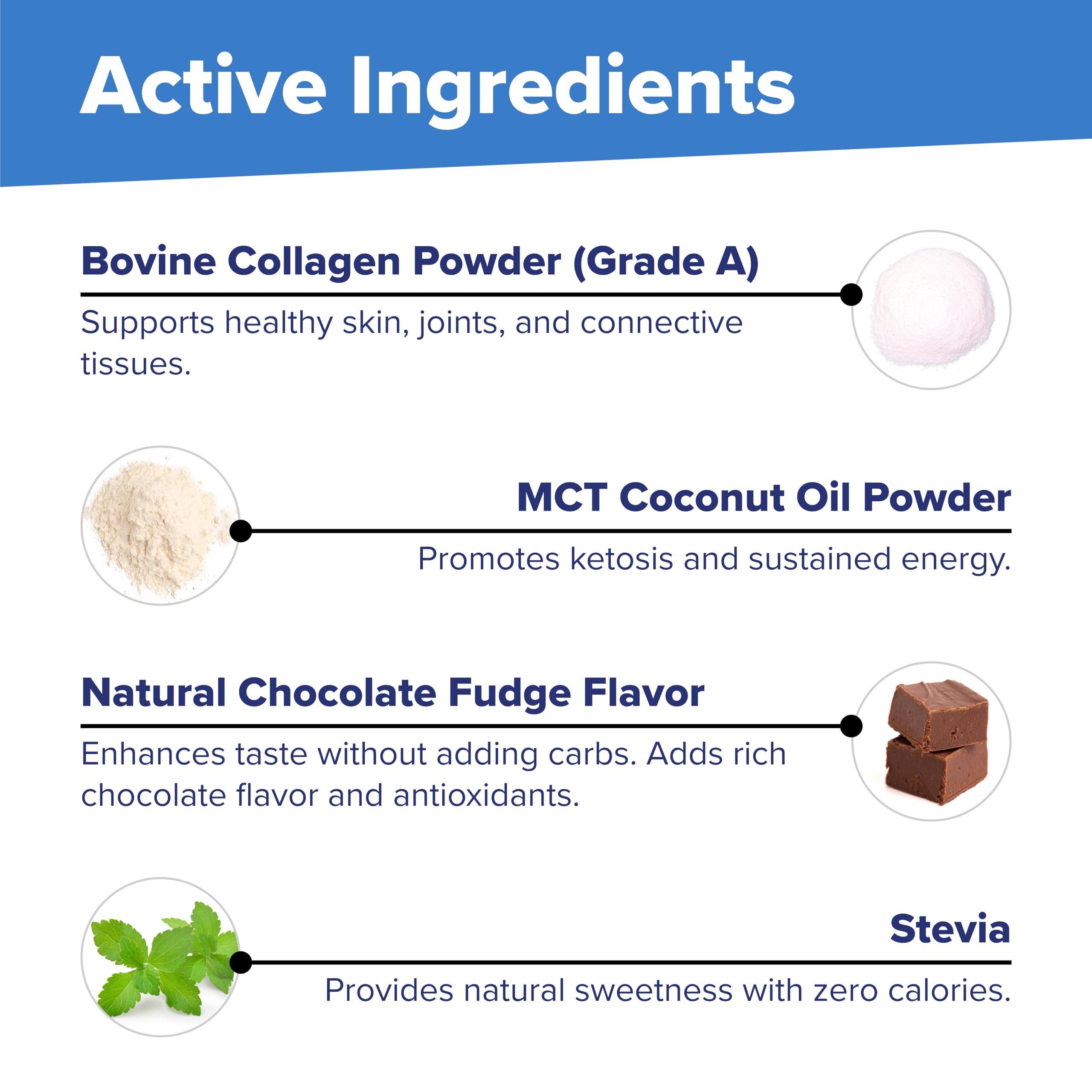 Active Ingredients

Bovine Collagen Powder (Grade A)

Supports healthy skin, joints, and connective tissues.

MCT Coconut Oil Powder

Promotes ketosis and sustained energy.

Natural Chocolate Fudge Flavor

Enhances taste without adding carbs. Adds rich chocolate flavor and antioxidants.

Stevia

Provides natural sweetness with zero calories.